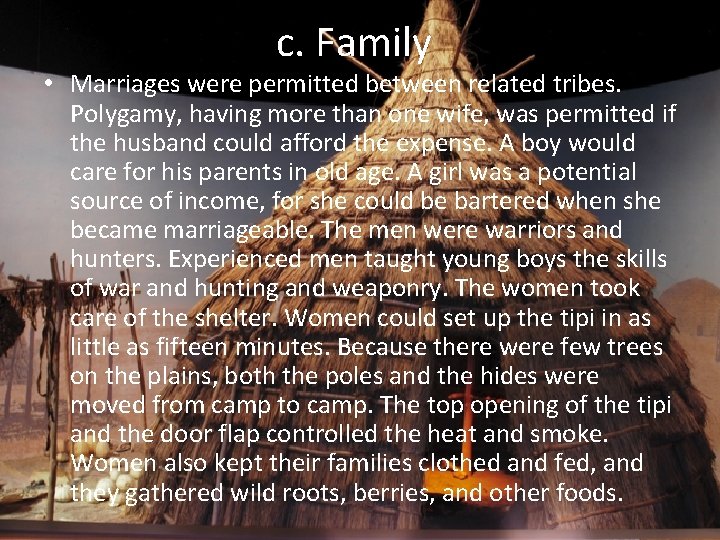 c. Family

• Marriages were permitted between related tribes. Polygamy, having more than one wife, was permitted if the husband could afford the expense. A boy would care for his parents in old age. A girl was a potential source of income, for she could be bartered when she became marriageable. The men were warriors and hunters. Experienced men taught young boys the skills of war and hunting and weaponry. The women took care of the shelter. Women could set up the tipi in as little as fifteen minutes. Because there were few trees on the plains, both the poles and the hides were moved from camp to camp. The top opening of the tipi and the door flap controlled the heat and smoke. Women also kept their families clothed and fed, and they gathered wild roots, berries, and other foods.